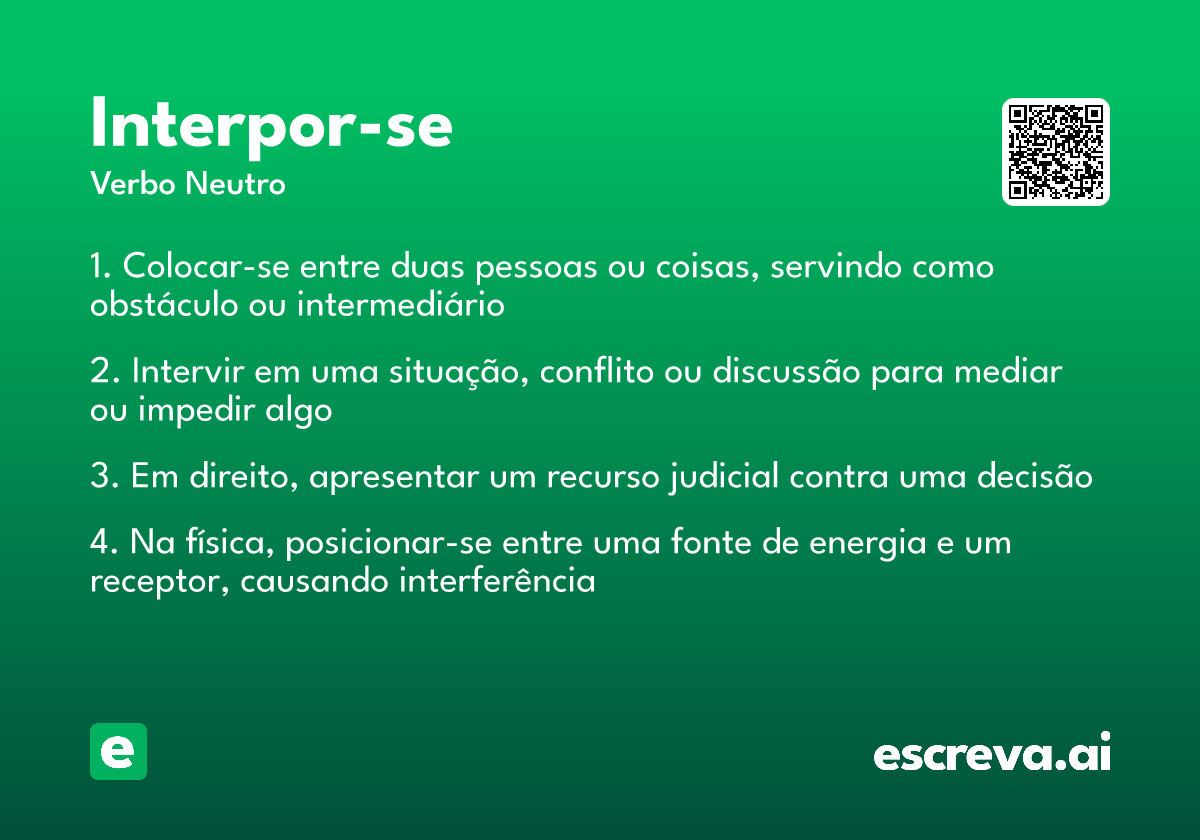 Interpor-se
Verbo Neutro

1. Colocar-se entre duas pessoas ou coisas, servindo como obstáculo ou intermediário

2. Intervir em uma situação, conflito ou discussão para mediar ou impedir algo

3. Em direito, apresentar um recurso judicial contra uma decisão

4. Na física, posicionar-se entre uma fonte de energia e um receptor, causando interferência

e

escreva.ai